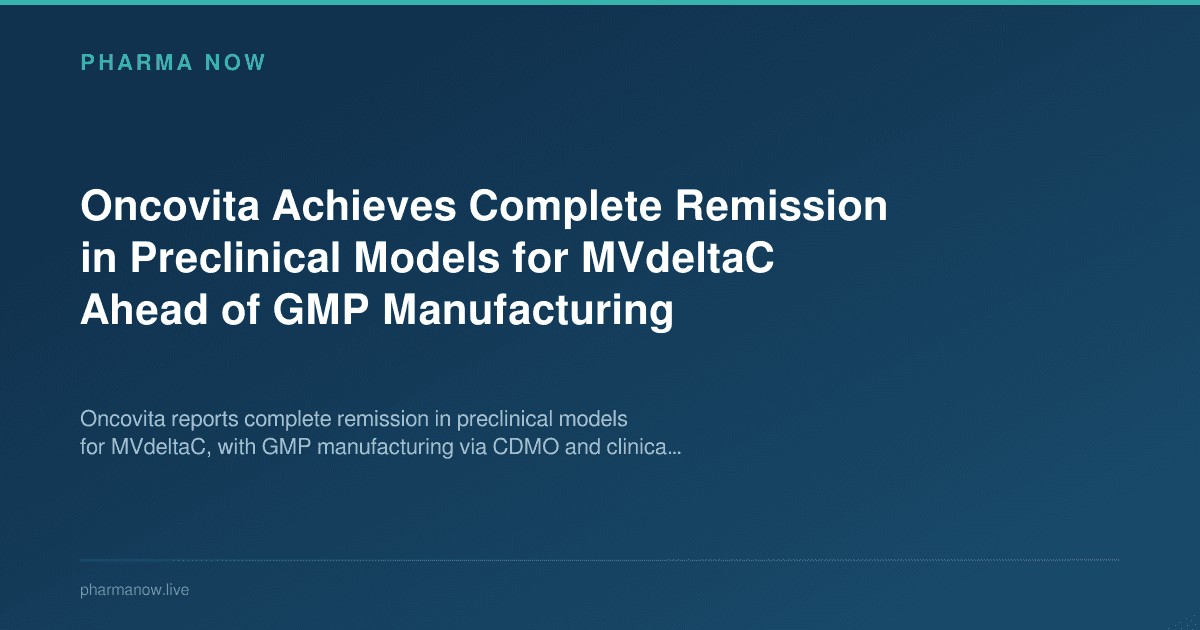 PHARMA NOW

Oncovita Achieves Complete Remission in Preclinical Models for MVdeltaC Ahead of GMP Manufacturing

Oncovita reports complete remission in preclinical models for MVdeltaC, with GMP manufacturing via CDMO and clinica...

pharmanow.live